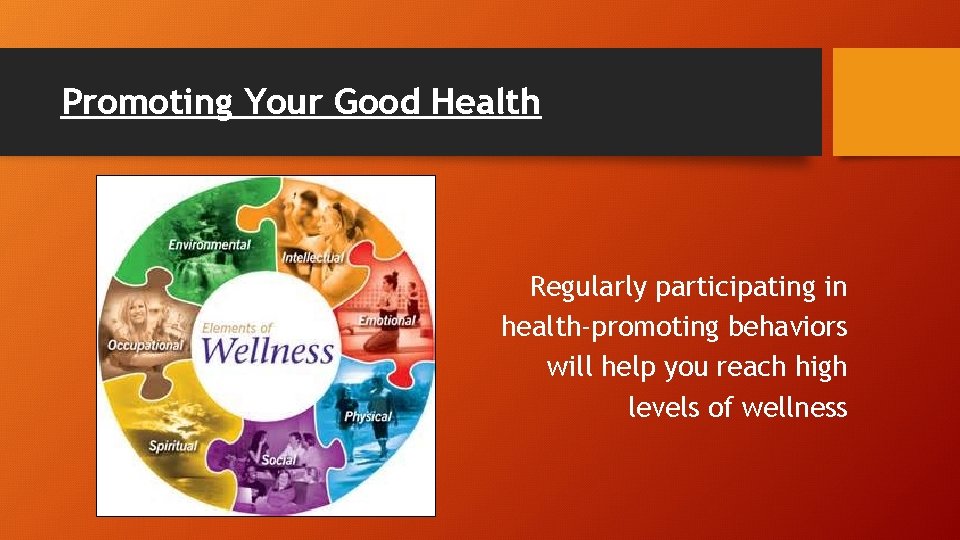 Promoting Your Good Health

Environmental

Intellectual

Emotional

Physical

Social

Spiritual

Occupational

Elements of Wellness

Regularly participating in health-promoting behaviors will help you reach high levels of wellness